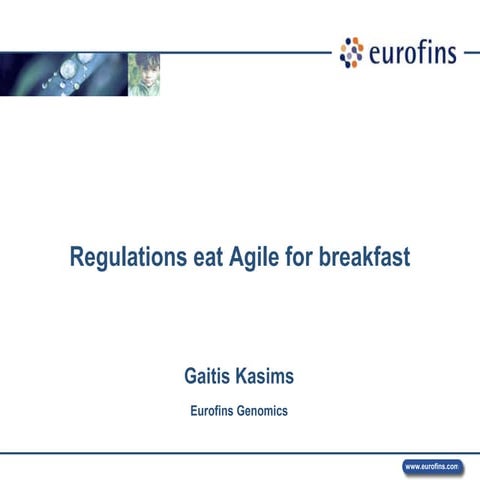 eurofins

Regulations eat Agile for breakfast

Gaitis Kasims

Eurofins Genomics

www.eurofins.com